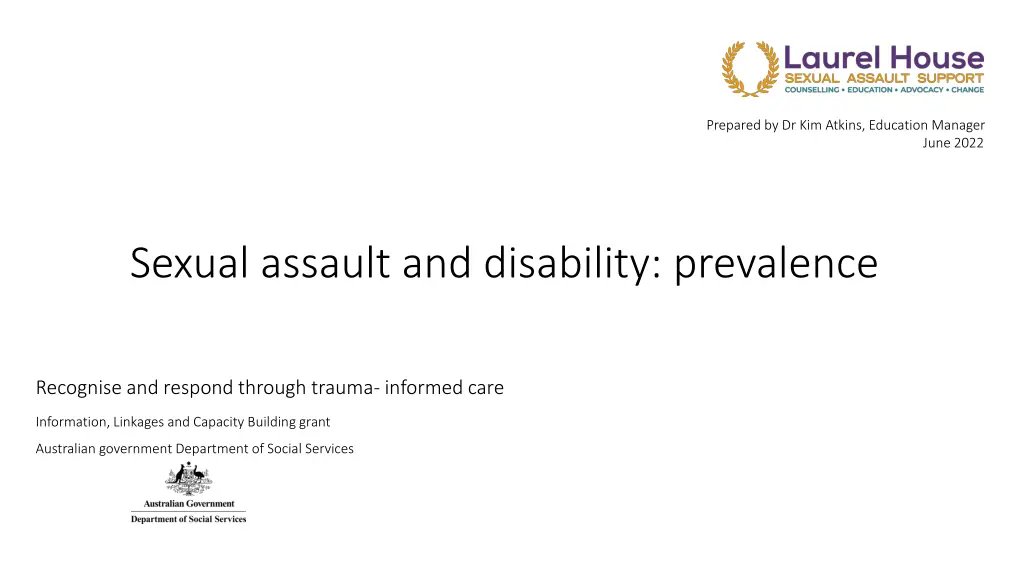 Laurel House
SEXUAL ASSAULT SUPPORT
COUNSELLING • EDUCATION • ADVOCACY • CHANGE

Prepared by Dr Kim Atkins, Education Manager
June 2022

Sexual assault and disability: prevalence

Recognise and respond through trauma- informed care

Information, Linkages and Capacity Building grant

Australian government Department of Social Services

Australian Government
Department of Social Services